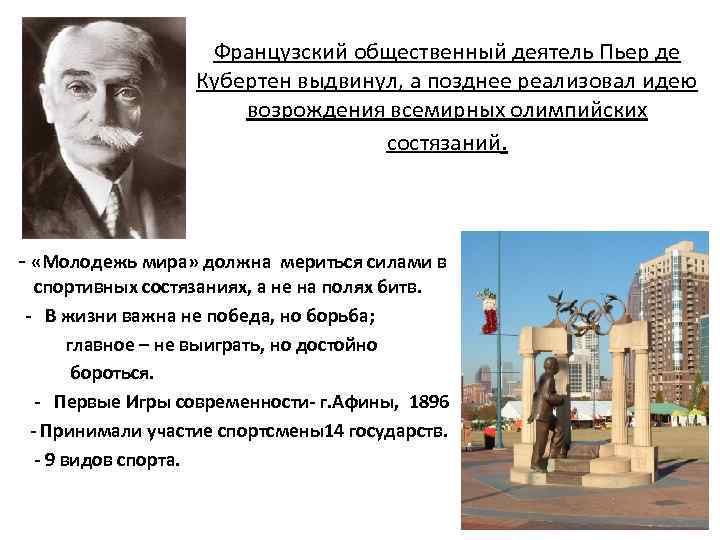 Французский общественный деятель Пьер де Кубертен выдвинул, а позднее реализовал идею возрождения всемирных олимпийских состязаний.

- «Молодежь мира» должна мериться силами в спортивных состязаниях, а не на полях битв.

- В жизни важна не победа, но борьба; главное – не выиграть, но достойно бороться.

- Первые Игры современности- г.Афины, 1896

- Принимали участие спортсмены14 государств.

- 9 видов спорта.